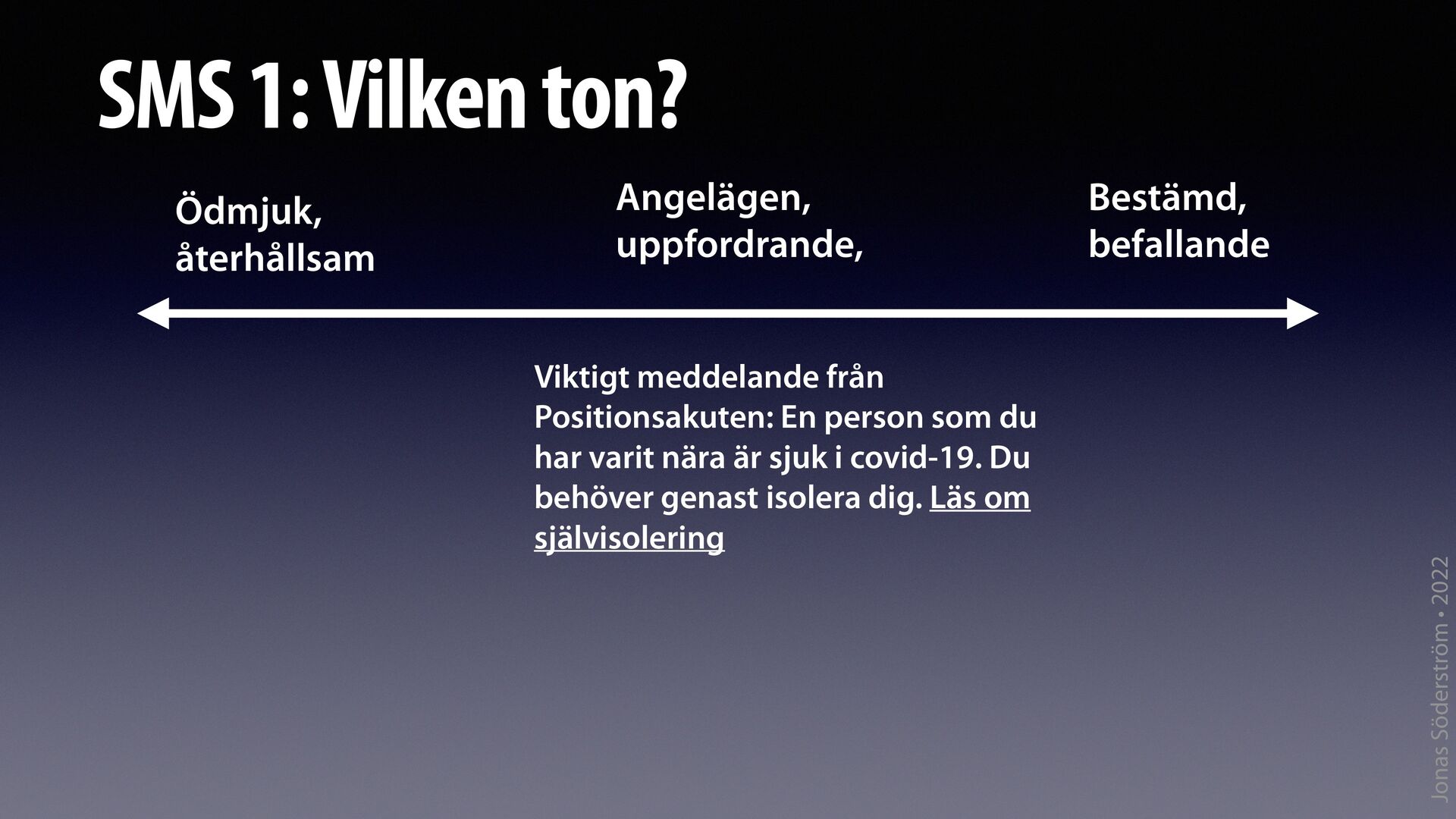 SMS 1: Vilken ton?

Ödmjuk, återhållsam

Angelägen, uppfordrande,

Bestämd, befallande

Viktigt meddelande från Positionsakuten: En person som du har varit nära är sjuk i covid-19. Du behöver genast isolera dig. Läs om självisolering

Jonas Söderström • 2022